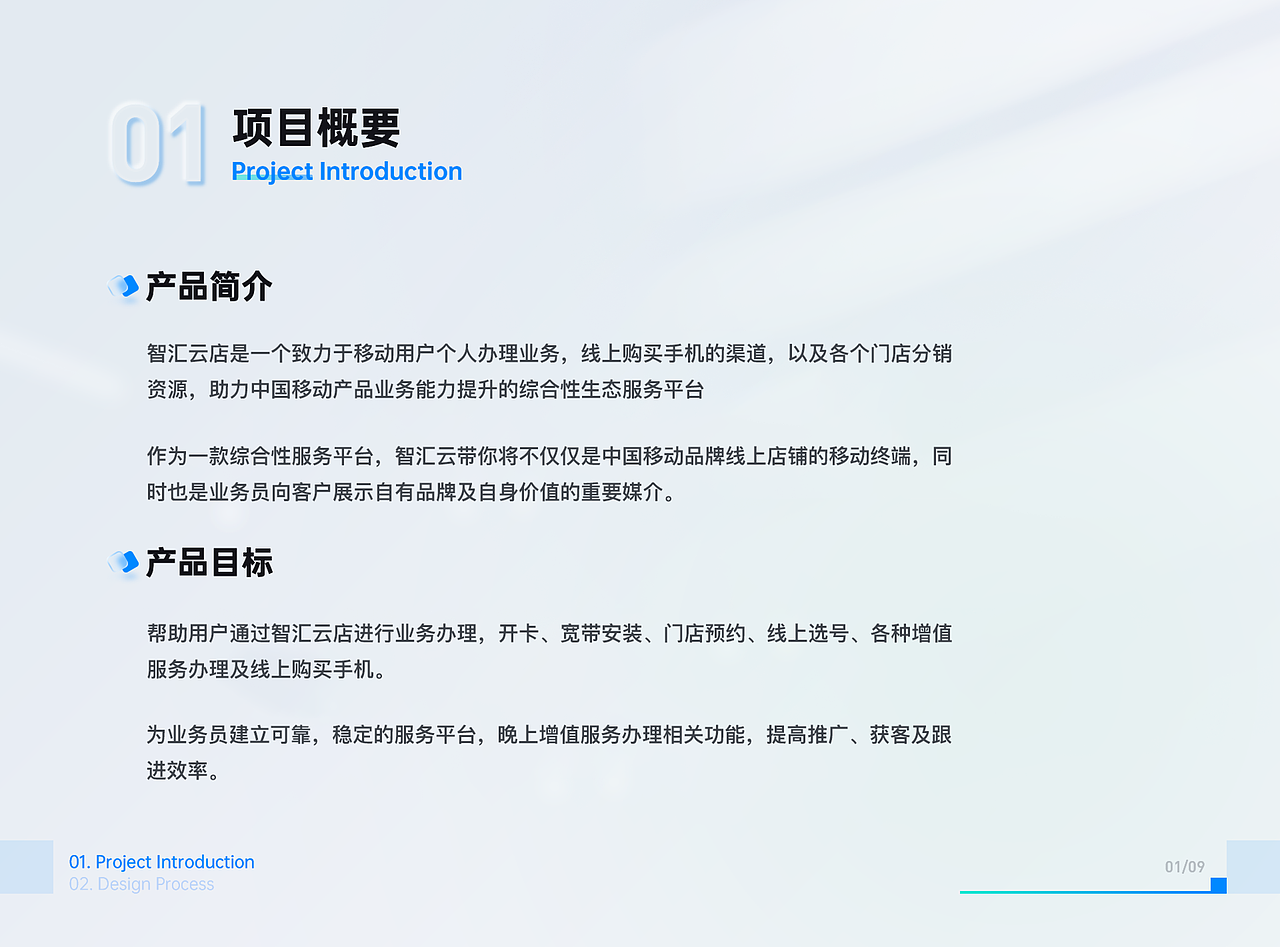 01 项目概要
Project Introduction

产品简介

智汇云店是一个致力于移动用户个人办理业务，线上购买手机的渠道，以及各个门店分销资源，助力中国移动产品业务能力提升的综合性生态服务平台

作为一款综合性服务平台，智汇云带你将不仅仅是中国移动品牌线上店铺的移动终端，同时也是业务员向客户展示自有品牌及自身价值的重要媒介。

产品目标

帮助用户通过智汇云店进行业务办理，开卡、宽带安装、门店预约、线上选号、各种增值服务办理及线上购买手机。

为业务员建立可靠，稳定的服务平台，晚上增值服务办理相关功能，提高推广、获客及跟进效率。

01. Project Introduction
02. Design Process

01/09